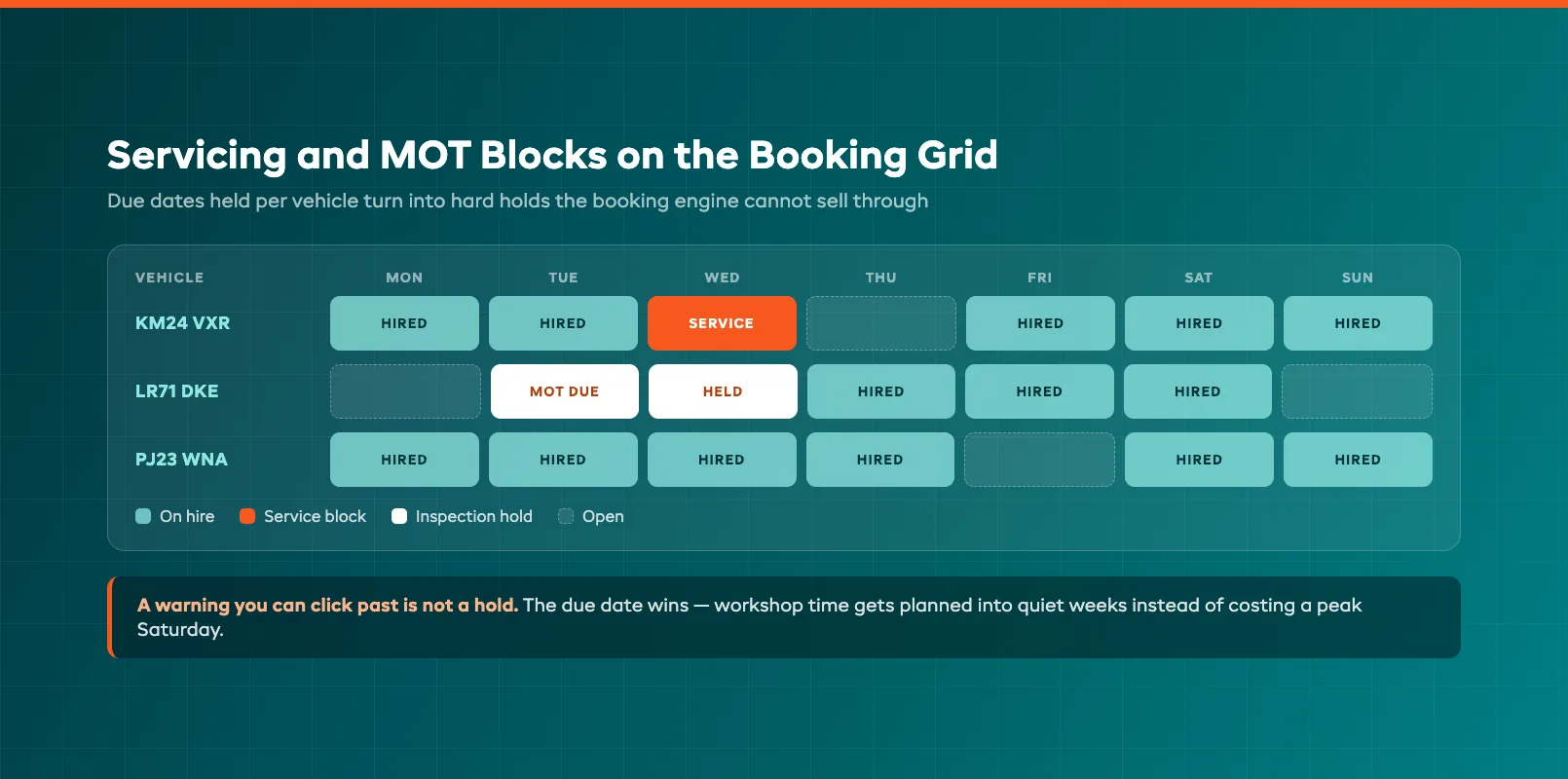 Servicing and MOT Blocks on the Booking Grid

Due dates held per vehicle turn into hard holds the booking engine cannot sell through

| VEHICLE | MON | TUE | WED | THU | FRI | SAT | SUN |
|---|---|---|---|---|---|---|---|
| KM24 VXR | HIRED | HIRED | SERVICE |  | HIRED | HIRED | HIRED |
| LR71 DKE |  | MOT DUE | HELD | HIRED | HIRED | HIRED |  |
| PJ23 WNA | HIRED | HIRED | HIRED | HIRED |  | HIRED | HIRED |

On hire Service block Inspection hold Open

A warning you can click past is not a hold. The due date wins — workshop time gets planned into quiet weeks instead of costing a peak Saturday.